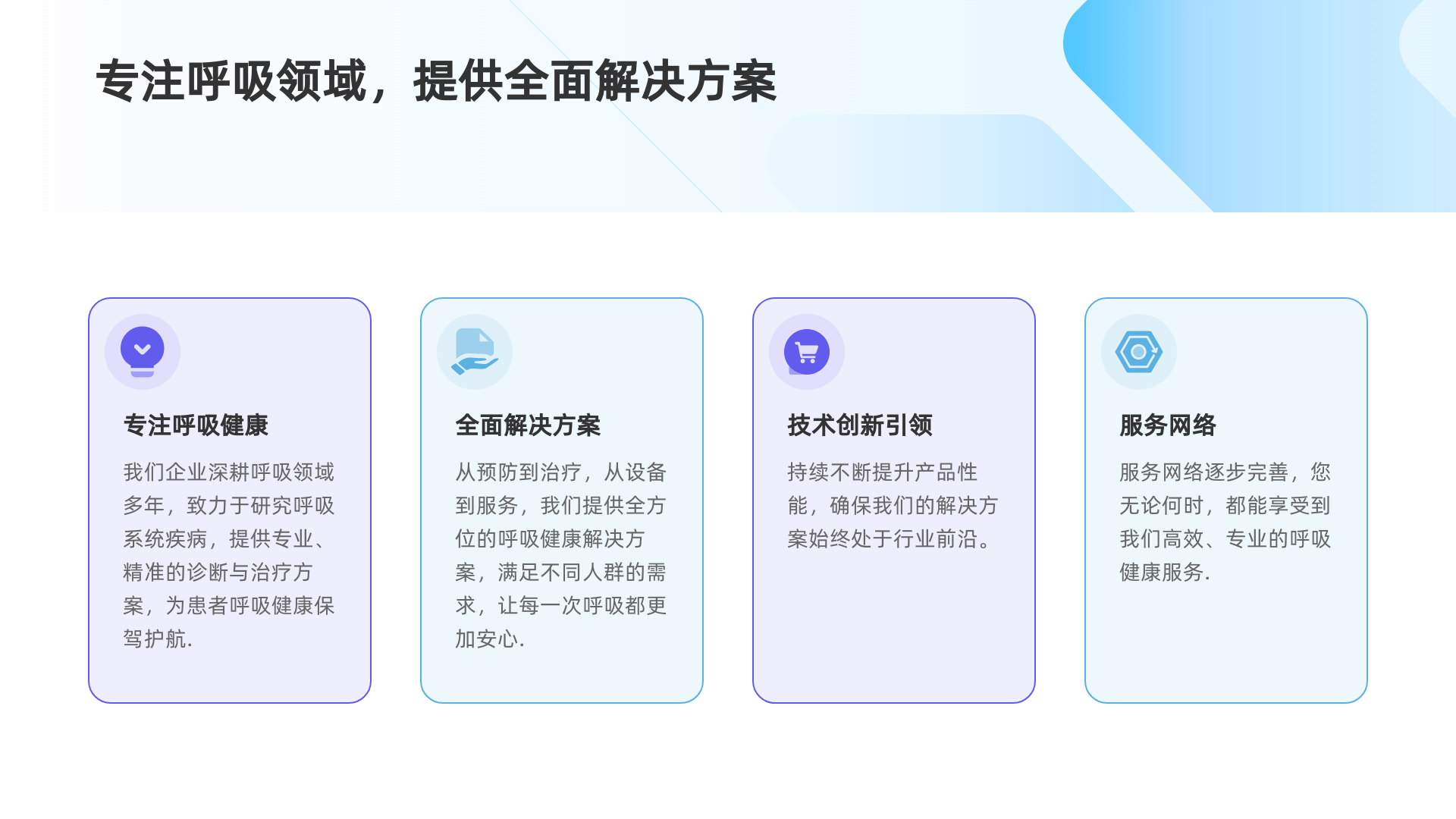 专注呼吸领域，提供全面解决方案

专注呼吸健康

我们企业深耕呼吸领域多年，致力于研究呼吸系统疾病，提供专业、精准的诊断与治疗方案，为患者呼吸健康保驾护航.

全面解决方案

从预防到治疗，从设备到服务，我们提供全方位的呼吸健康解决方案，满足不同人群的需求，让每一次呼吸都更加安心.

技术创新引领

持续不断提升产品性能，确保我们的解决方案始终处于行业前沿。

服务网络

服务网络逐步完善，您无论何时，都能享受到我们高效、专业的呼吸健康服务.